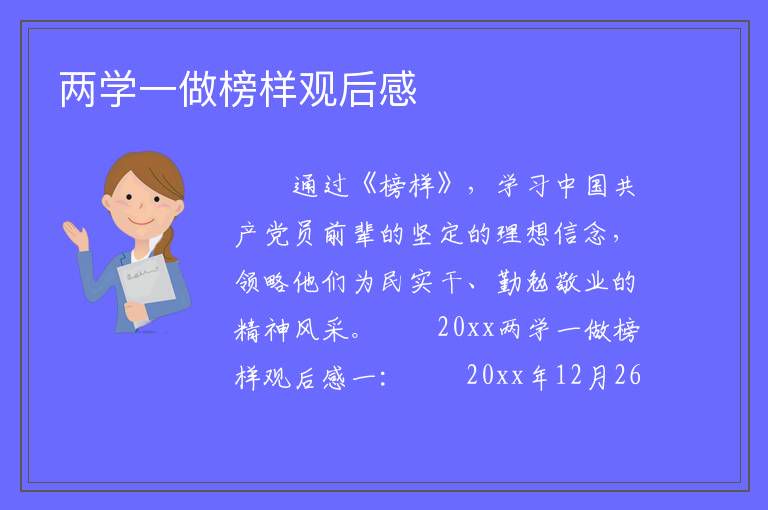 两学一做榜样观后感

通过《榜样》，学习中国共产党员前辈的坚定的理想信念，领略他们为民实干、勤勉敬业的精神风采。 20xx两学一做榜样观后感一： 20xx年12月26